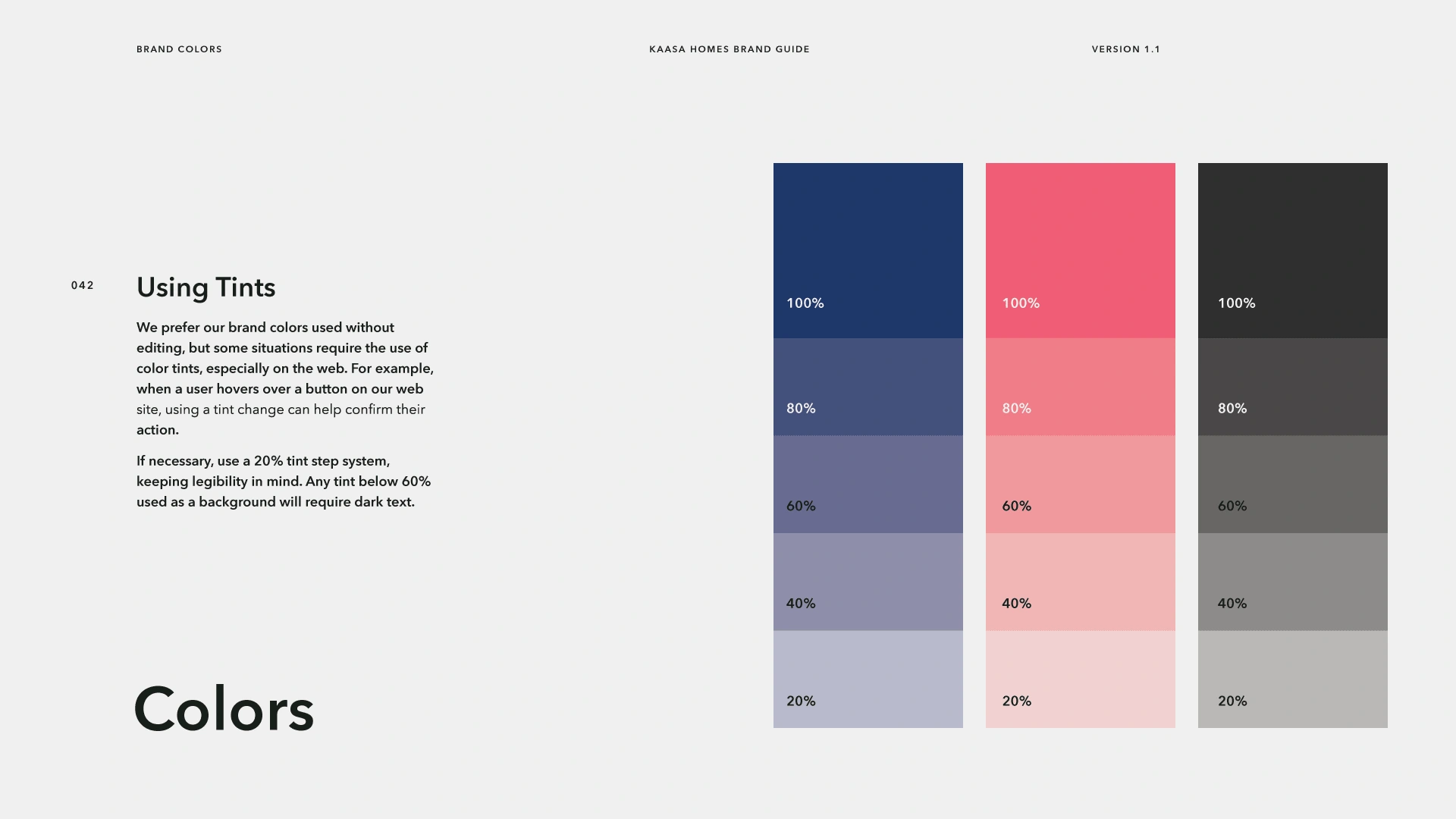 BRAND COLORS

KAASA HOMES BRAND GUIDE

VERSION 1.1

042

Using Tints

We prefer our brand colors used without editing, but some situations require the use of color tints, especially on the web. For example, when a user hovers over a button on our web site, using a tint change can help confirm their action.

If necessary, use a 20% tint step system, keeping legibility in mind. Any tint below 60% used as a background will require dark text.

Colors

100%

80%

60%

40%

20%

100%

80%

60%

40%

20%

100%

80%

60%

40%

20%